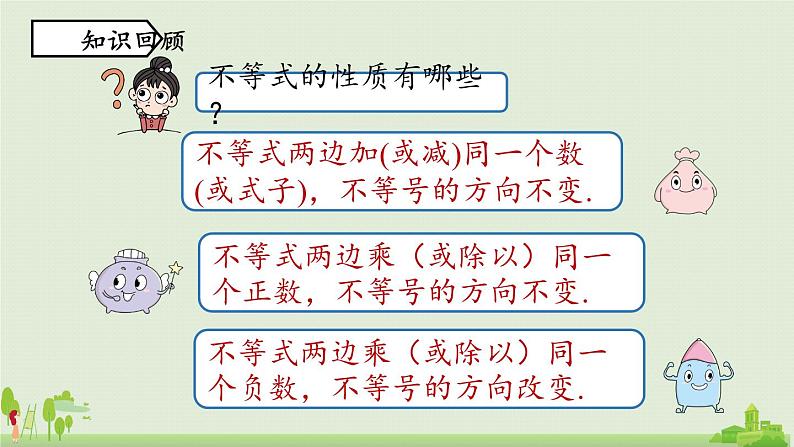 知识回顾

不等式的性质有哪些？

不等式两边加(或减)同一个数(或式子)，不等号的方向不变.

不等式两边乘（或除以）同一个正数，不等号的方向不变.

不等式两边乘（或除以）同一个负数，不等号的方向改变.